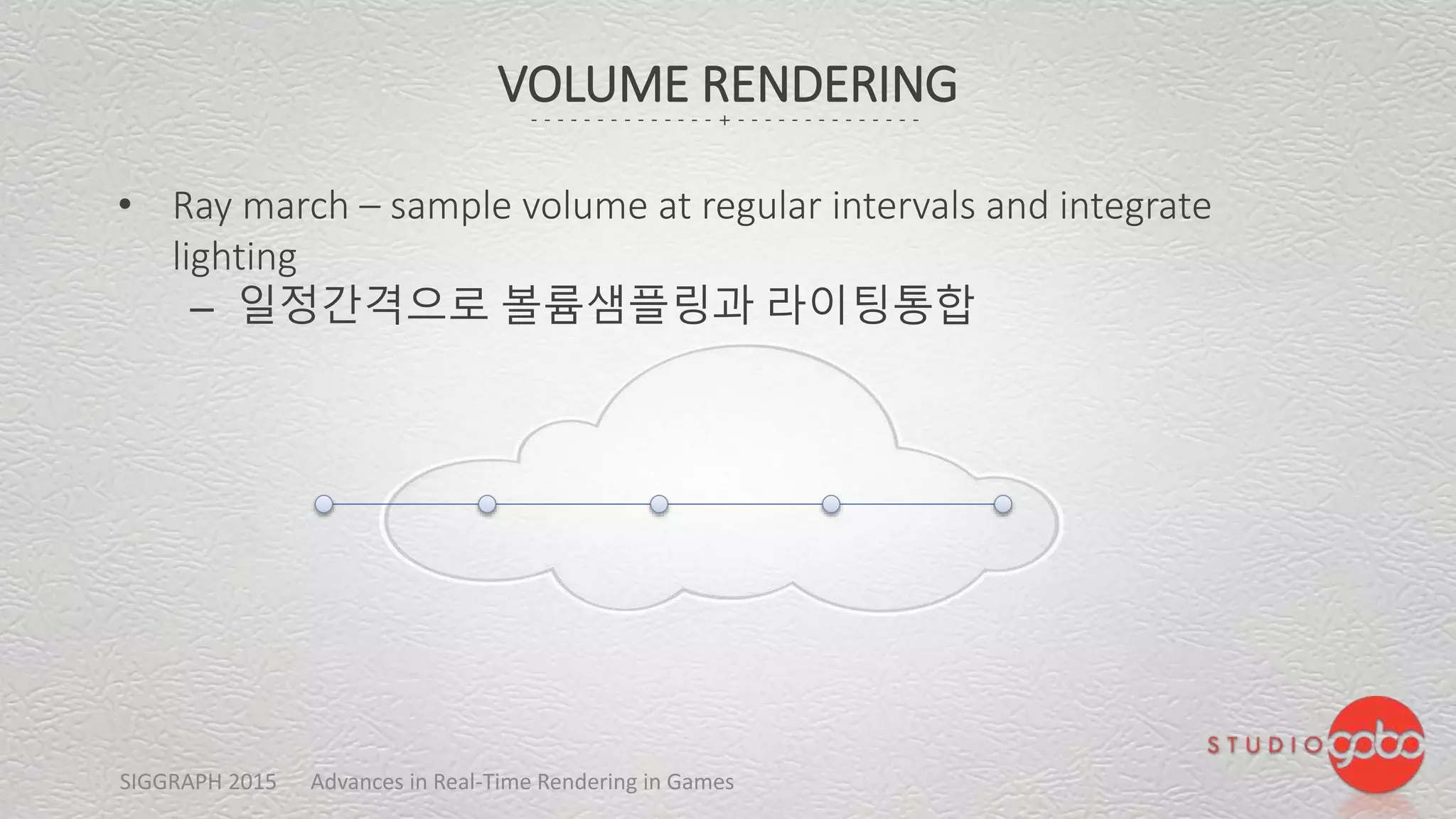 VOLUME RENDERING

• Ray march – sample volume at regular intervals and integrate lighting
– 일정간격으로 볼륨샘플링과 라이팅통합

STUDIO gobo

SIGGRAPH 2015 Advances in Real-Time Rendering in Games